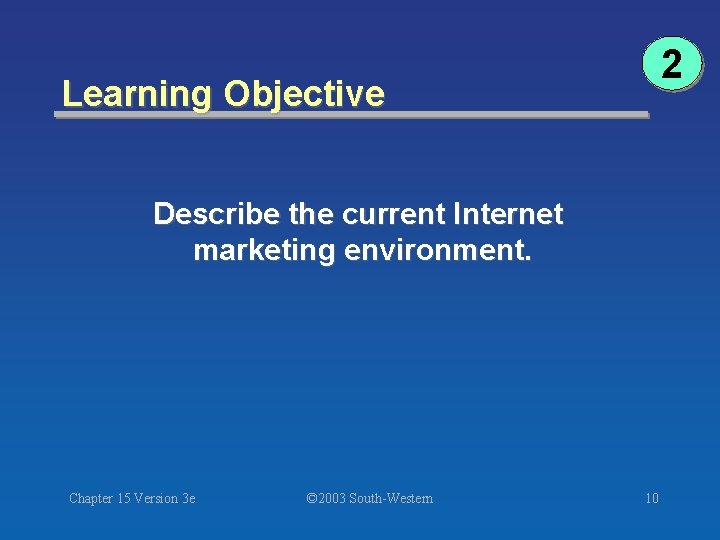 2

Learning Objective

Describe the current Internet marketing environment.

Chapter 15 Version 3e

©2003 South-Western

10